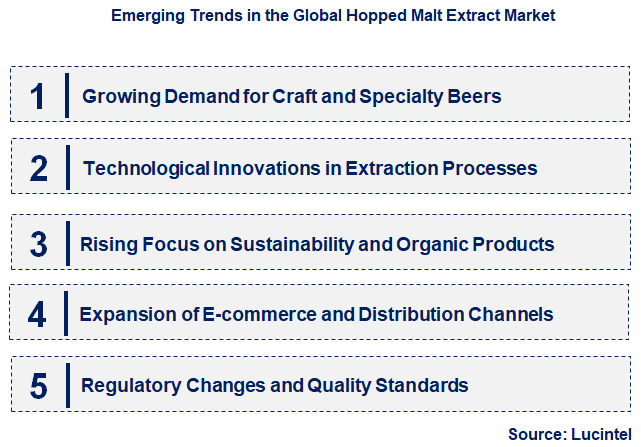 Emerging Trends in the Global Hopped Malt Extract Market

1 Growing Demand for Craft and Specialty Beers

2 Technological Innovations in Extraction Processes

3 Rising Focus on Sustainability and Organic Products

4 Expansion of E-commerce and Distribution Channels

5 Regulatory Changes and Quality Standards

Source: Lucintel